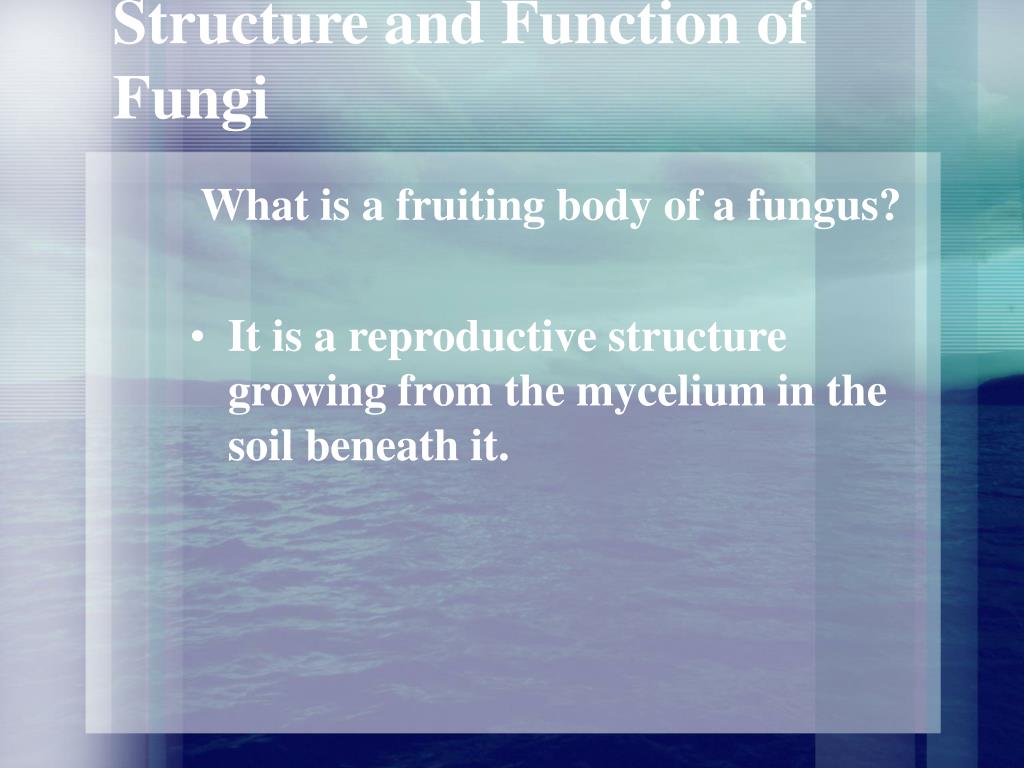 Structure and Function of Fungi

What is a fruiting body of a fungus?

• It is a reproductive structure growing from the mycelium in the soil beneath it.